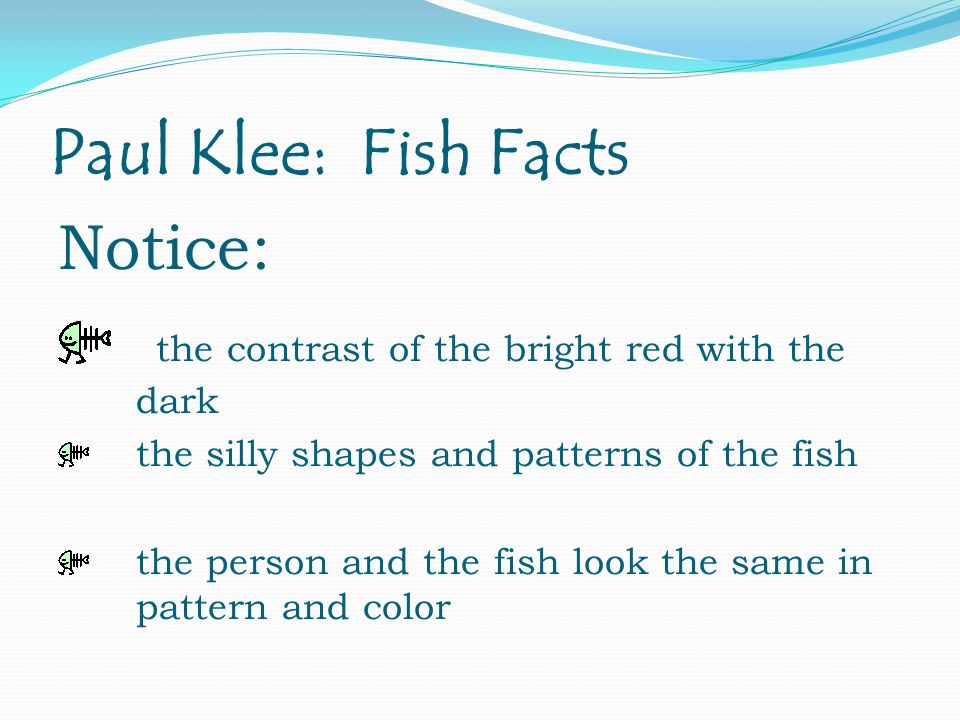 Paul Klee: Fish Facts

Notice:

the contrast of the bright red with the dark

the silly shapes and patterns of the fish

the person and the fish look the same in pattern and color